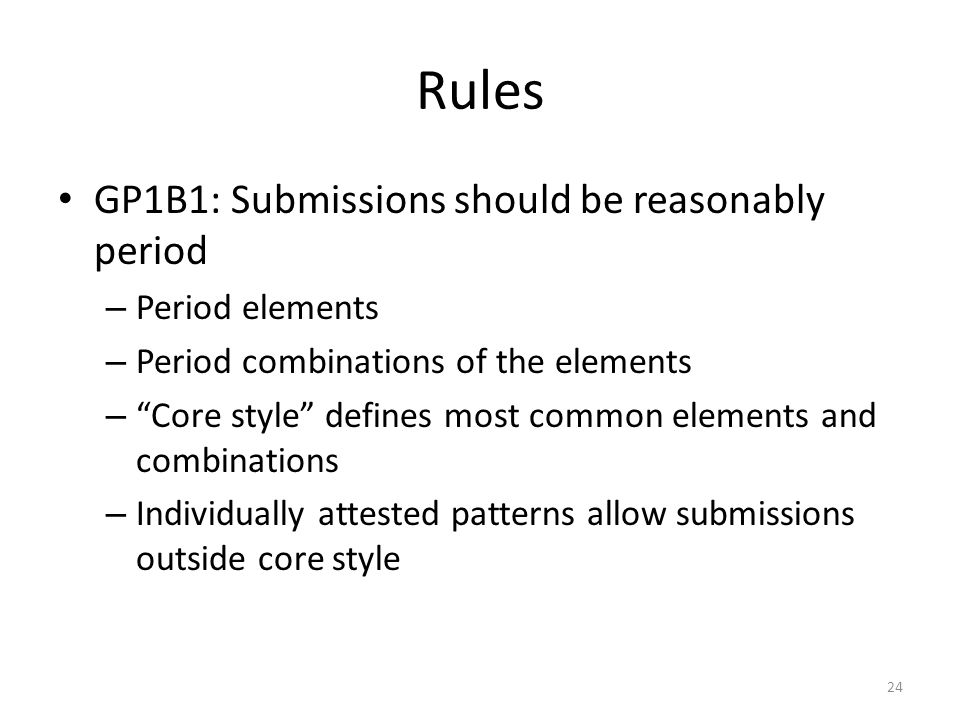 Rules

• GP1B1: Submissions should be reasonably period
  – Period elements
  – Period combinations of the elements
  – “Core style” defines most common elements and combinations
  – Individually attested patterns allow submissions outside core style

24